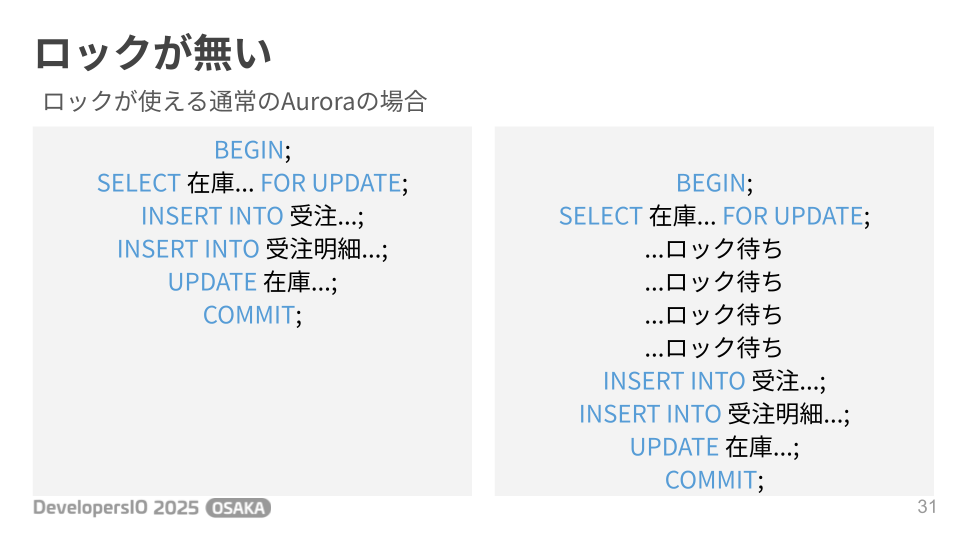 ロックが無い

ロックが使える通常のAuroraの場合

BEGIN;
SELECT 在庫... FOR UPDATE;
INSERT INTO 受注...;
INSERT INTO 受注明細...;
UPDATE 在庫...;
COMMIT;

BEGIN;
SELECT 在庫... FOR UPDATE;
...ロック待ち
...ロック待ち
...ロック待ち
...ロック待ち
INSERT INTO 受注...;
INSERT INTO 受注明細...;
UPDATE 在庫...;
COMMIT;

DevelopersIO 2025 OSAKA

31